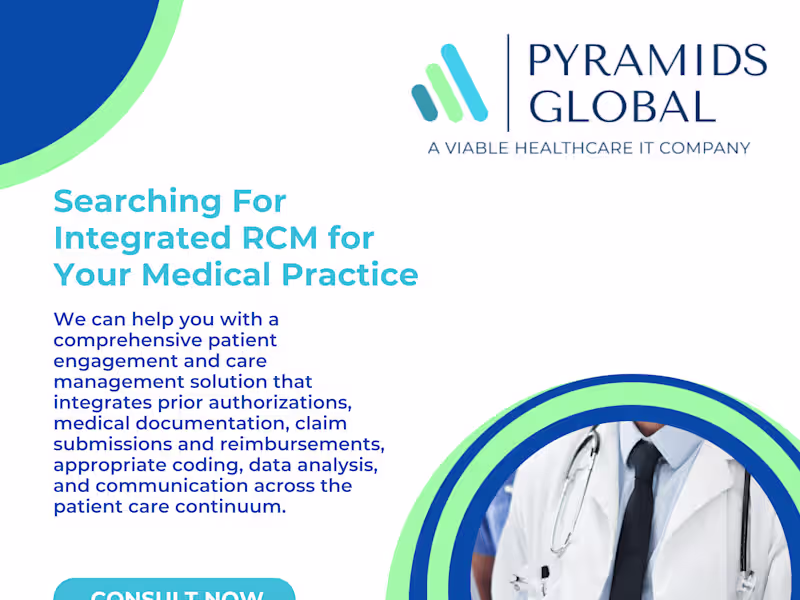 PYRAMIDS GLOBAL
A VIABLE HEALTHCARE IT COMPANY

Searching For Integrated RCM for Your Medical Practice

We can help you with a comprehensive patient engagement and care management solution that integrates prior authorizations, medical documentation, claim submissions and reimbursements, appropriate coding, data analysis, and communication across the patient care continuum.

CONSULT NOW